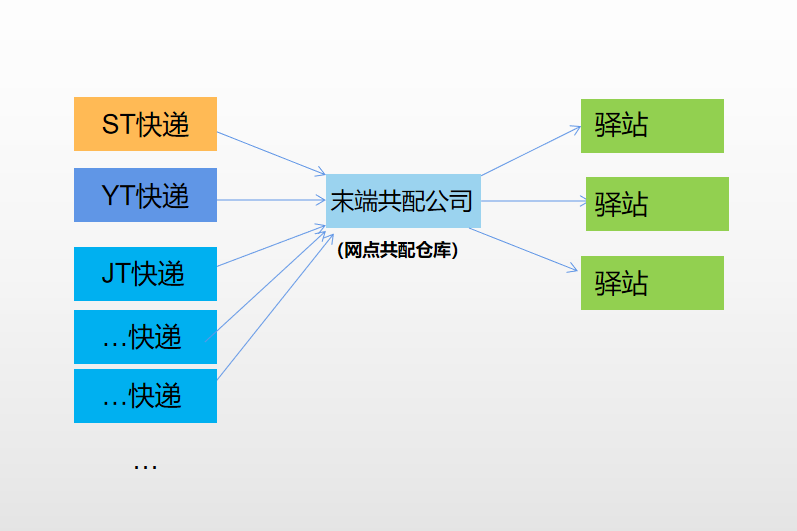 ST快递

YT快递

JT快递

…快递

…快递

…

末端共配公司

(网点共配仓库)

驿站

驿站

驿站